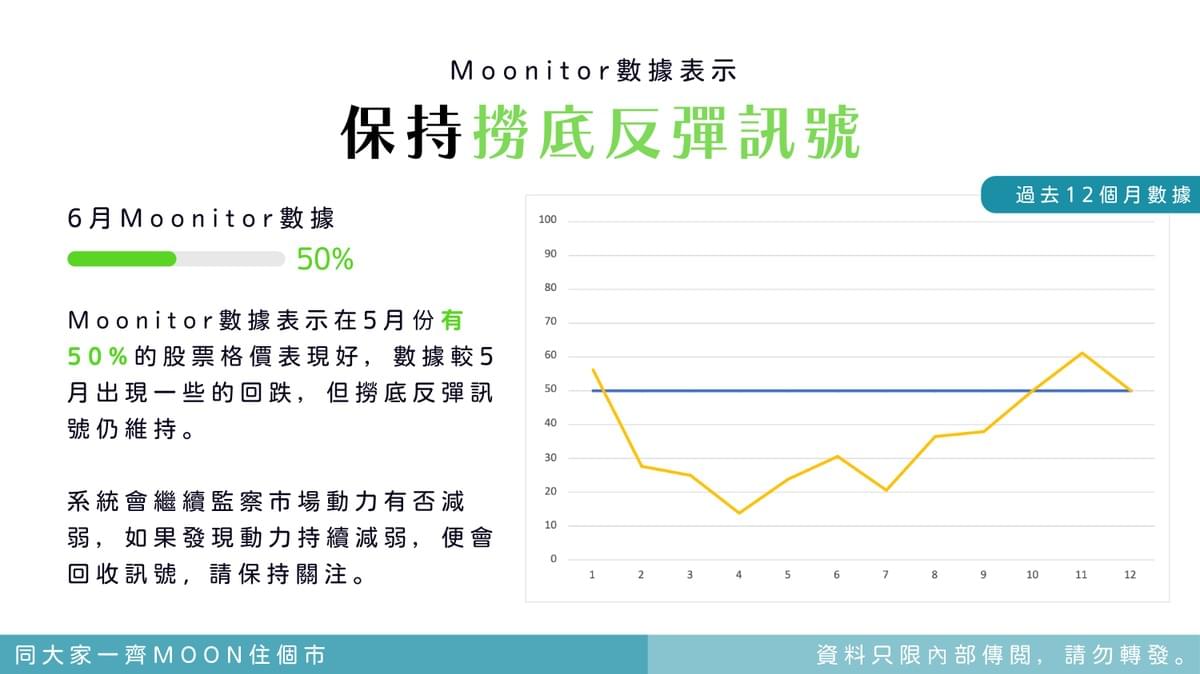 Moonitor數據表示

保持撈底反彈訊號

6月Moonitor數據

50%

Moonitor數據表示在5月份有50%的股票格價表現好，數據較5月出現一些的回跌，但撈底反彈訊號仍維持。

系統會繼續監察市場動力有否減弱，如果發現動力持續減弱，便會回收訊號，請保持關注。

過去12個月數據

100
90
80
70
60
50
40
30
20
10
0

1 2 3 4 5 6 7 8 9 10 11 12

同大家一齊MOON住個市

資料只限內部傳閱，請勿轉發。